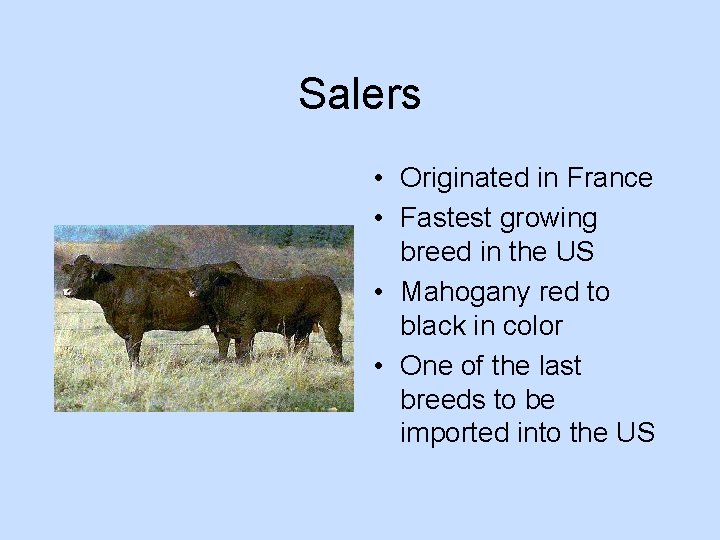 Salers

• Originated in France
• Fastest growing breed in the US
• Mahogany red to black in color
• One of the last breeds to be imported into the US